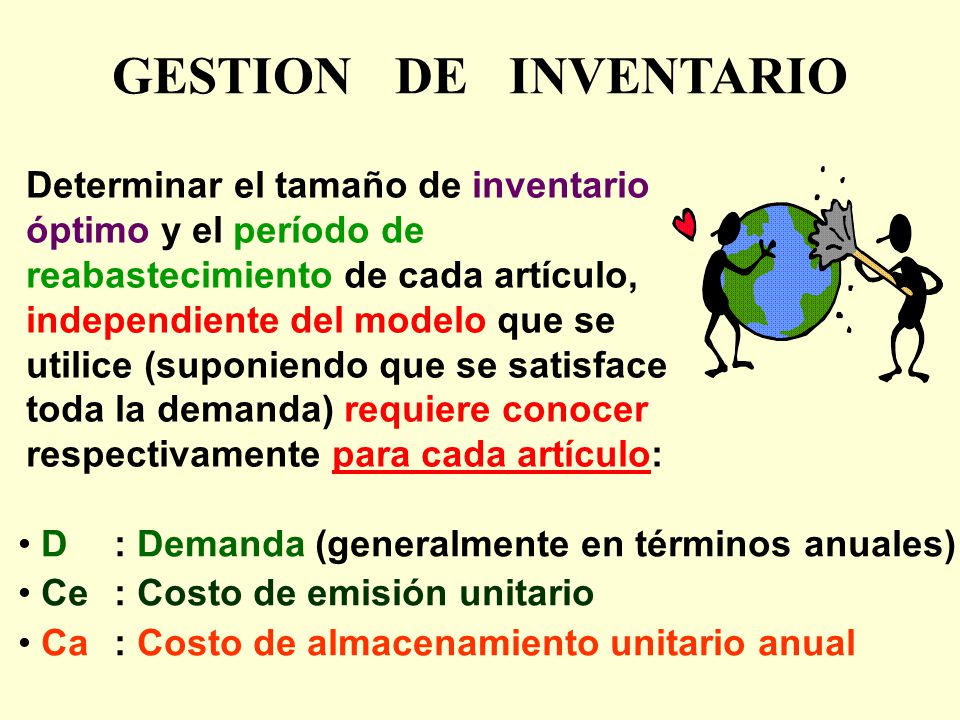 GESTION DE INVENTARIO

Determinar el tamaño de inventario óptimo y el período de reabastecimiento de cada artículo, independiente del modelo que se utilice (suponiendo que se satisface toda la demanda) requiere conocer respectivamente para cada artículo:

• D : Demanda (generalmente en términos anuales)
• Ce : Costo de emisión unitario
• Ca : Costo de almacenamiento unitario anual